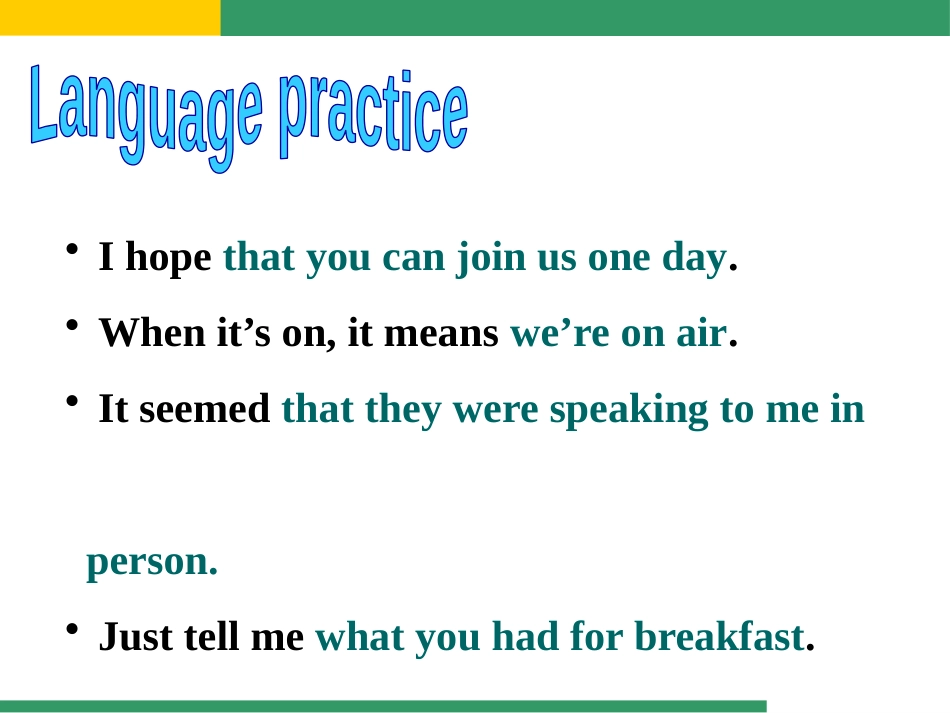 Language practice

• I hope that you can join us one day.

• When it’s on, it means we’re on air.

• It seemed that they were speaking to me in person.

• Just tell me what you had for breakfast.